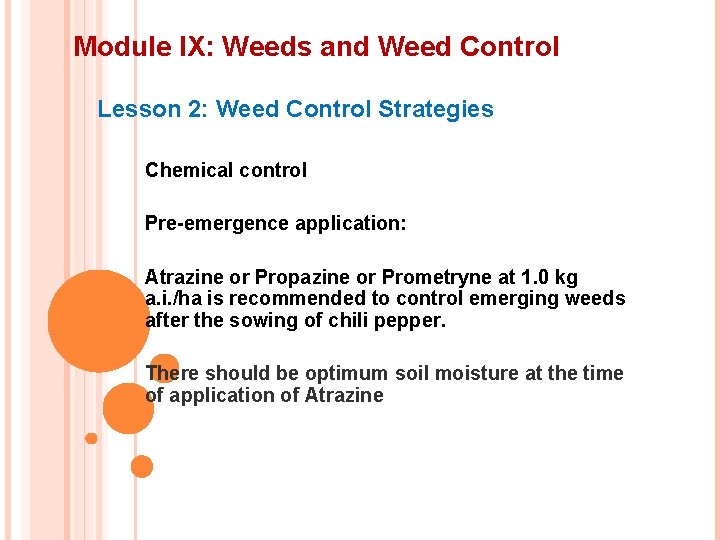 Module IX: Weeds and Weed Control

Lesson 2: Weed Control Strategies

Chemical control

Pre-emergence application:

Atrazine or Propazine or Prometryne at 1.0 kg a.i./ha is recommended to control emerging weeds after the sowing of chili pepper.

There should be optimum soil moisture at the time of application of Atrazine